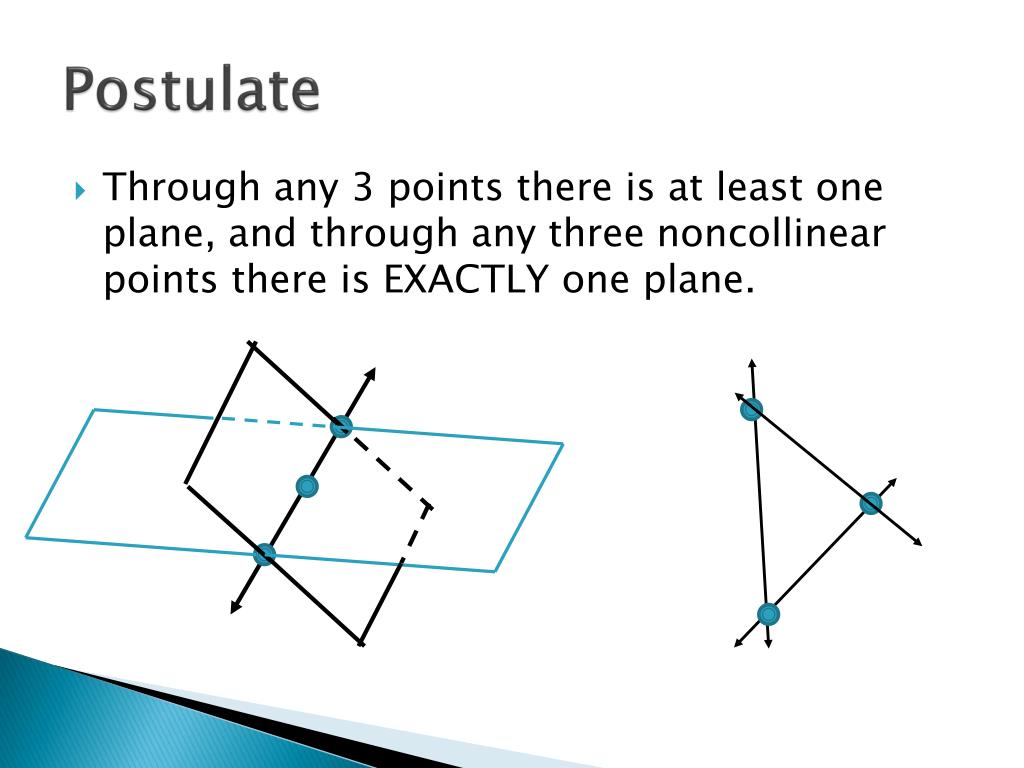 Postulate

Through any 3 points there is at least one plane, and through any three noncollinear points there is EXACTLY one plane.